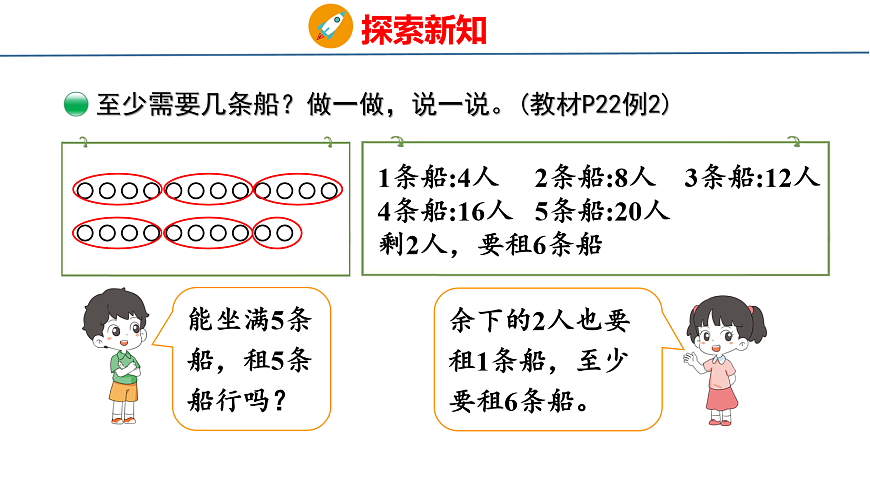 探索新知

至少需要几条船？做一做，说一说。（教材P22例2）

1条船:4人　2条船:8人　3条船:12人
4条船:16人　5条船:20人
剩2人，要租6条船

能坐满5条船，租5条船行吗？

余下的2人也要租1条船，至少要租6条船。